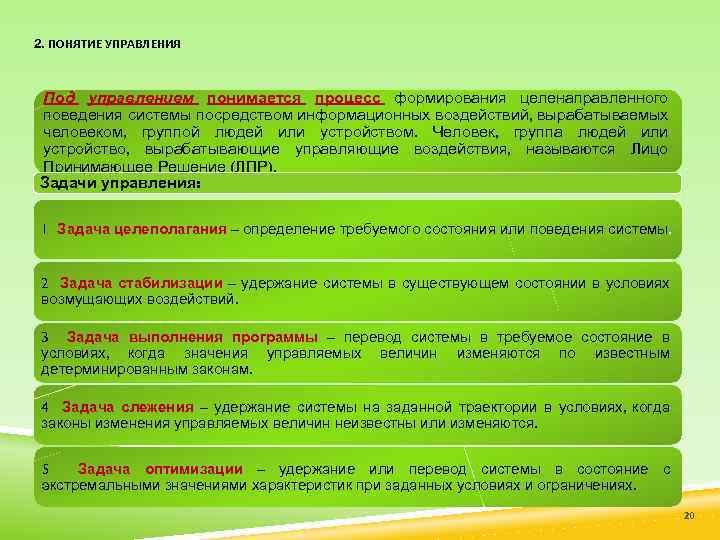 2. ПОНЯТИЕ УПРАВЛЕНИЯ

Под управлением понимается процесс формирования целенаправленного поведения системы посредством информационных воздействий, вырабатываемых человеком, группой людей или устройством. Человек, группа людей или устройство, вырабатывающие управляющие воздействия, называются Лицо Принимающее Решение (ЛПР).

Задачи управления:

1 Задача целеполагания – определение требуемого состояния или поведения системы.

2 Задача стабилизации – удержание системы в существующем состоянии в условиях возмущающих воздействий.

3 Задача выполнения программы – перевод системы в требуемое состояние в условиях, когда значения управляемых величин изменяются по известным детерминированным законам.

4 Задача слежения – удержание системы на заданной траектории в условиях, когда законы изменения управляемых величин неизвестны или изменяются.

5 Задача оптимизации – удержание или перевод системы в состояние с экстремальными значениями характеристик при заданных условиях и ограничениях.

20